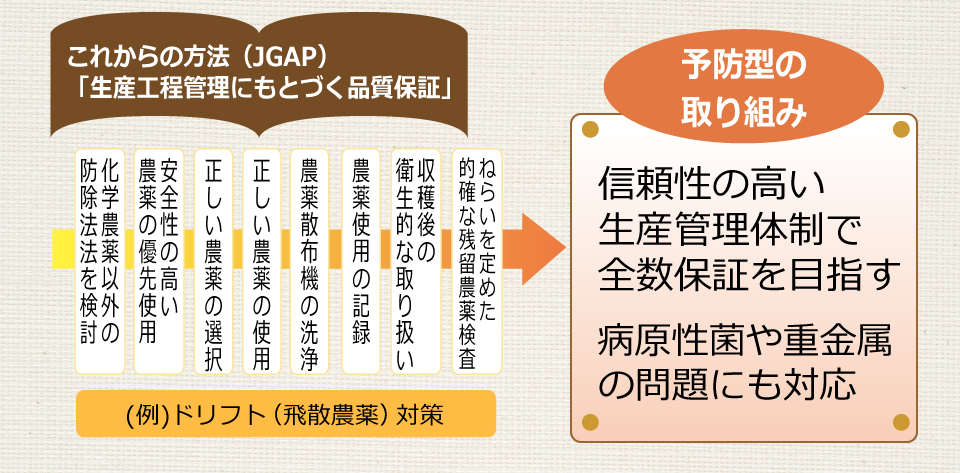 これからの方法（JGAP）
「生産工程管理にもとづく品質保証」

化学農薬以外の防除法法を検討

安全性の高い農薬の優先使用

正しい農薬の選択

正しい農薬の使用

農薬散布機の洗浄

農薬使用の記録

収穫後の衛生的な取り扱い

ねらいを定めた的確な残留農薬検査

(例)ドリフト（飛散農薬）対策

予防型の取り組み

信頼性の高い生産管理体制で全数保証を目指す

病原性菌や重金属の問題にも対応